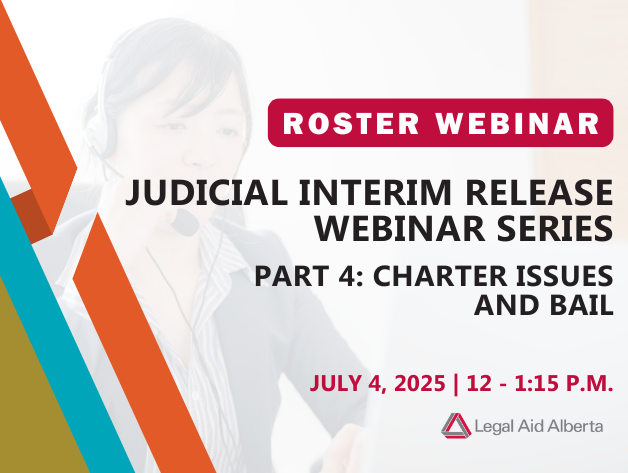 ROSTER WEBINAR

JUDICIAL INTERIM RELEASE WEBINAR SERIES

PART 4: CHARTER ISSUES AND BAIL

JULY 4, 2025 | 12 - 1:15 P.M.

Legal Aid Alberta